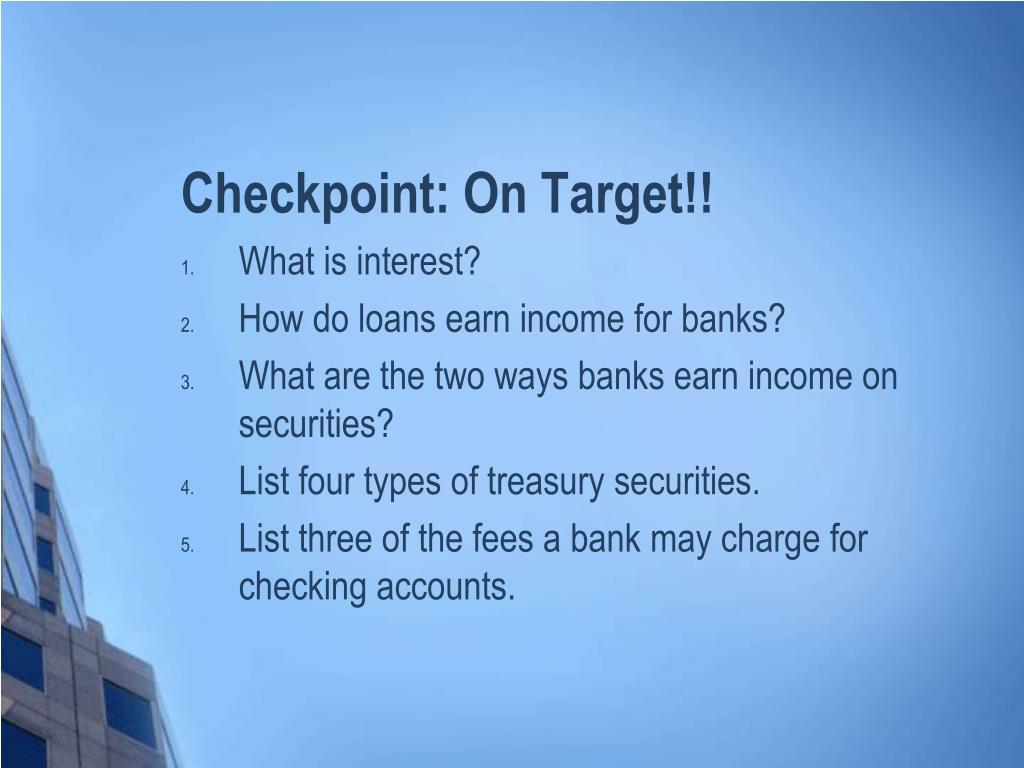 Checkpoint: On Target!!

1. What is interest?
2. How do loans earn income for banks?
3. What are the two ways banks earn income on securities?
4. List four types of treasury securities.
5. List three of the fees a bank may charge for checking accounts.